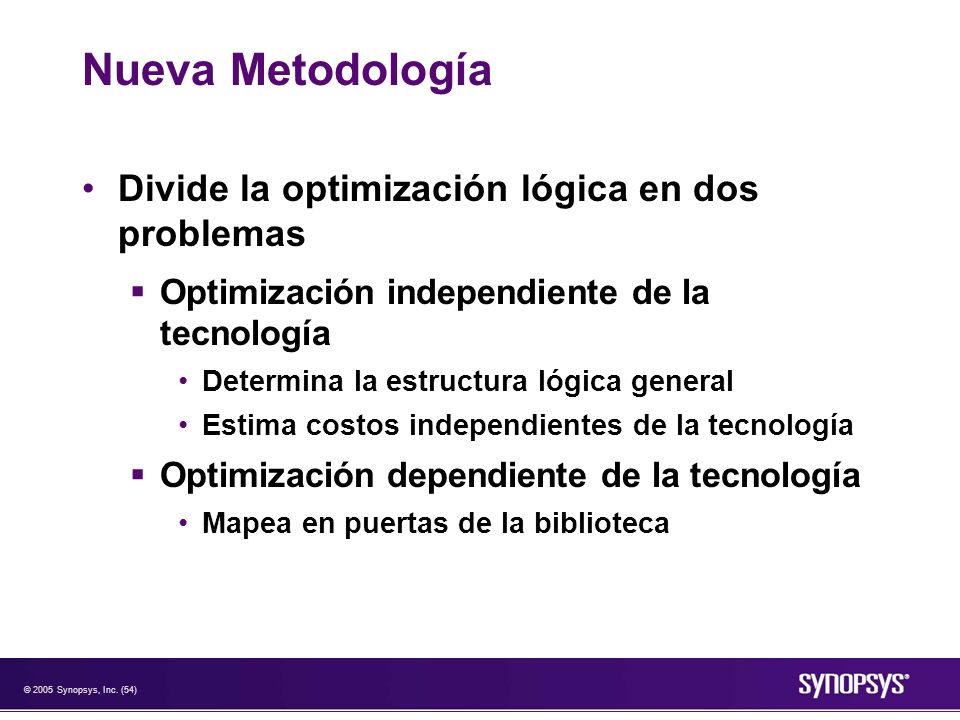 Nueva Metodología

• Divide la optimización lógica en dos problemas
  ▪ Optimización independiente de la tecnología
    • Determina la estructura lógica general
    • Estima costos independientes de la tecnología
  ▪ Optimización dependiente de la tecnología
    • Mapea en puertas de la biblioteca

© 2005 Synopsys, Inc. (54)

SYNOPSYS®